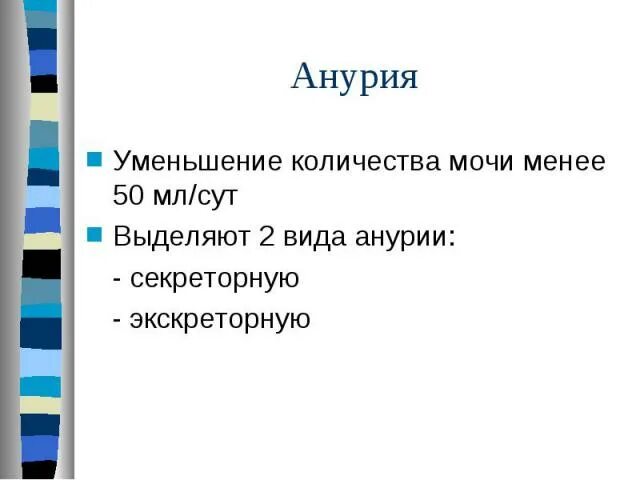 Анурия

Уменьшение количества мочи менее 50 мл/сут

Выделяют 2 вида анурии:

- секреторную

- экскреторную